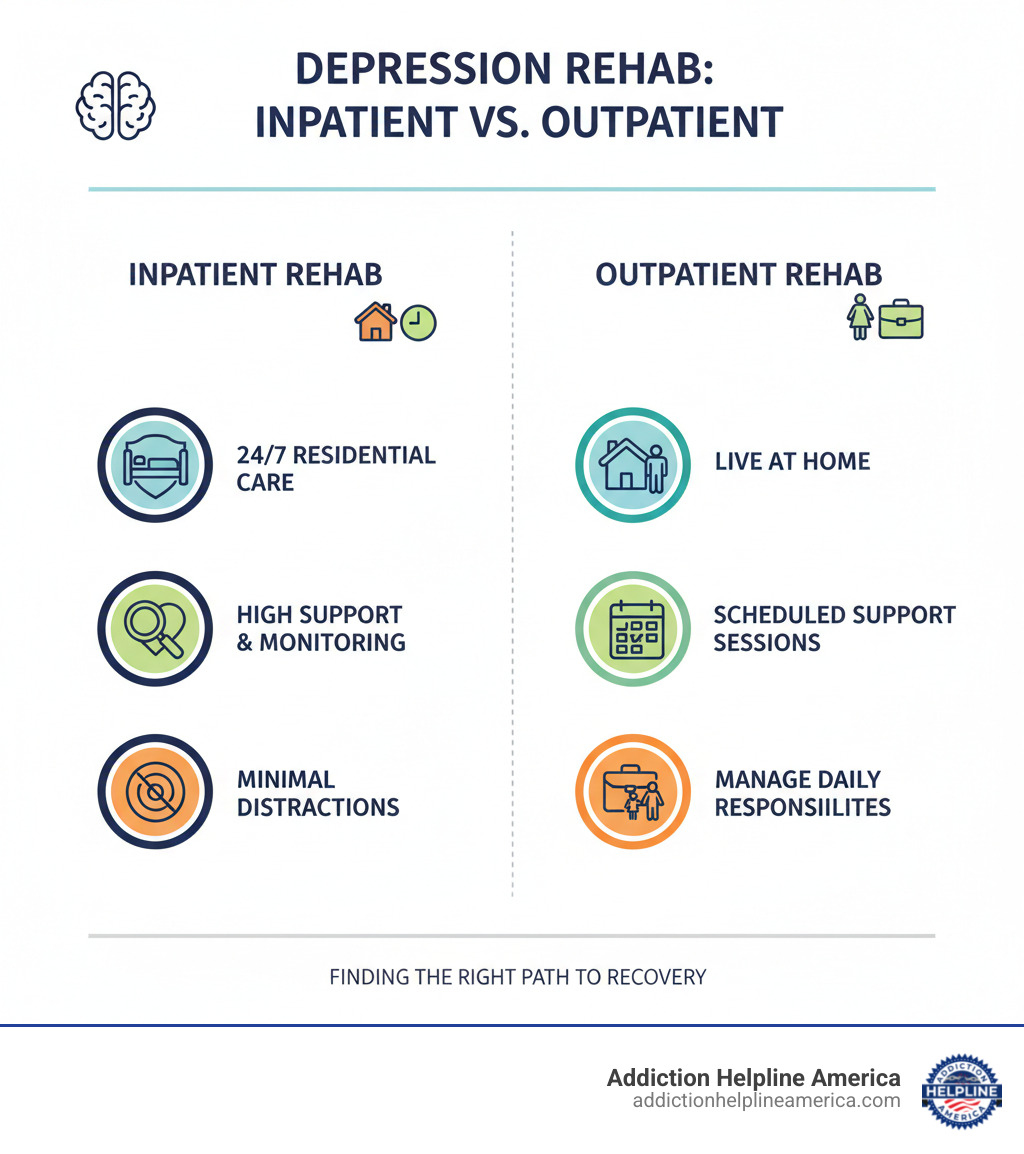 DEPRESSION REHAB: INPATIENT VS. OUTPATIENT

INPATIENT REHAB

24/7 RESIDENTIAL CARE

HIGH SUPPORT & MONITORING

MINIMAL DISTRACTIONS

OUTPATIENT REHAB

LIVE AT HOME

SCHEDULED SUPPORT SESSIONS

MANAGE DAILY RESPONSIILITES

FINDING THE RIGHT PATH TO RECOVERY

Addiction Helpline America
addictionhelplineamerica.com

ADDICTION HELPLINE AMERICA